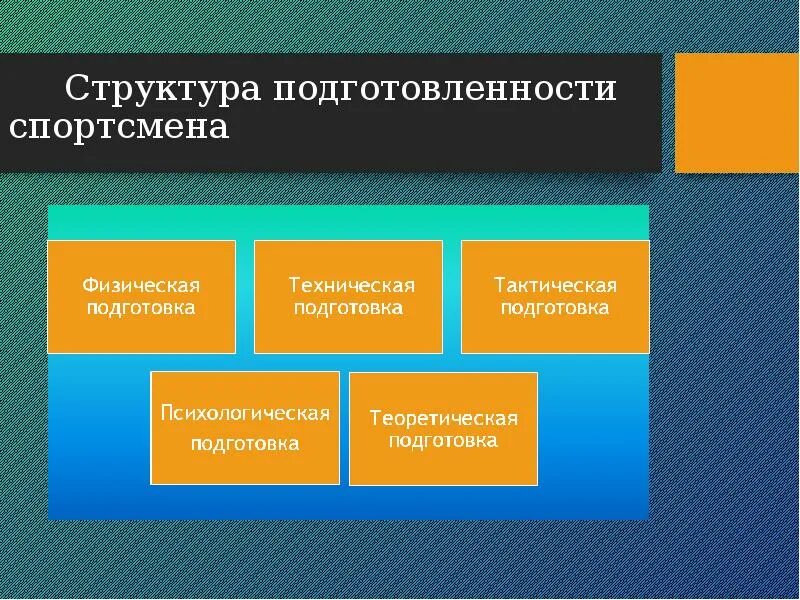 Структура подготовленности спортсмена

Физическая подготовка

Техническая подготовка

Тактическая подготовка

Психологическая подготовка

Теоретическая подготовка